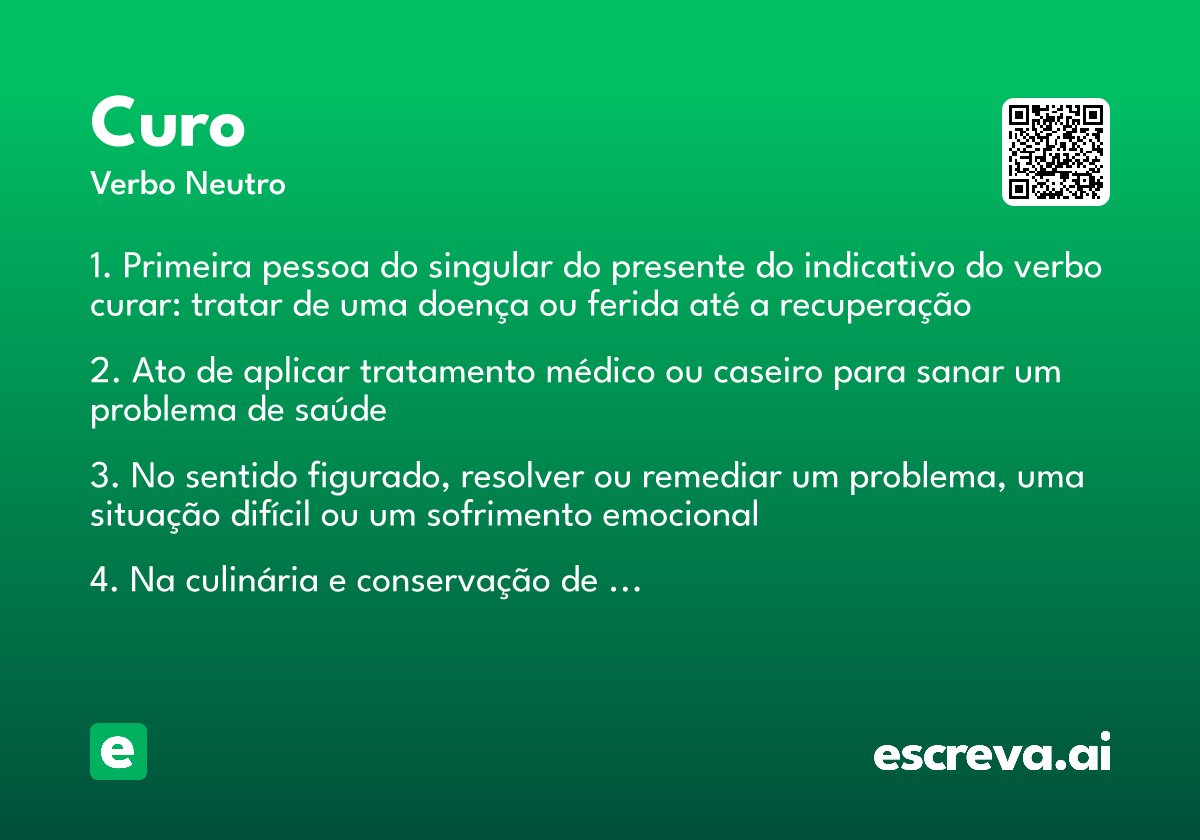 Curo
Verbo Neutro

1. Primeira pessoa do singular do presente do indicativo do verbo curar: tratar de uma doença ou ferida até a recuperação

2. Ato de aplicar tratamento médico ou caseiro para sanar um problema de saúde

3. No sentido figurado, resolver ou remediar um problema, uma situação difícil ou um sofrimento emocional

4. Na culinária e conservação de ...

e

escreva.ai